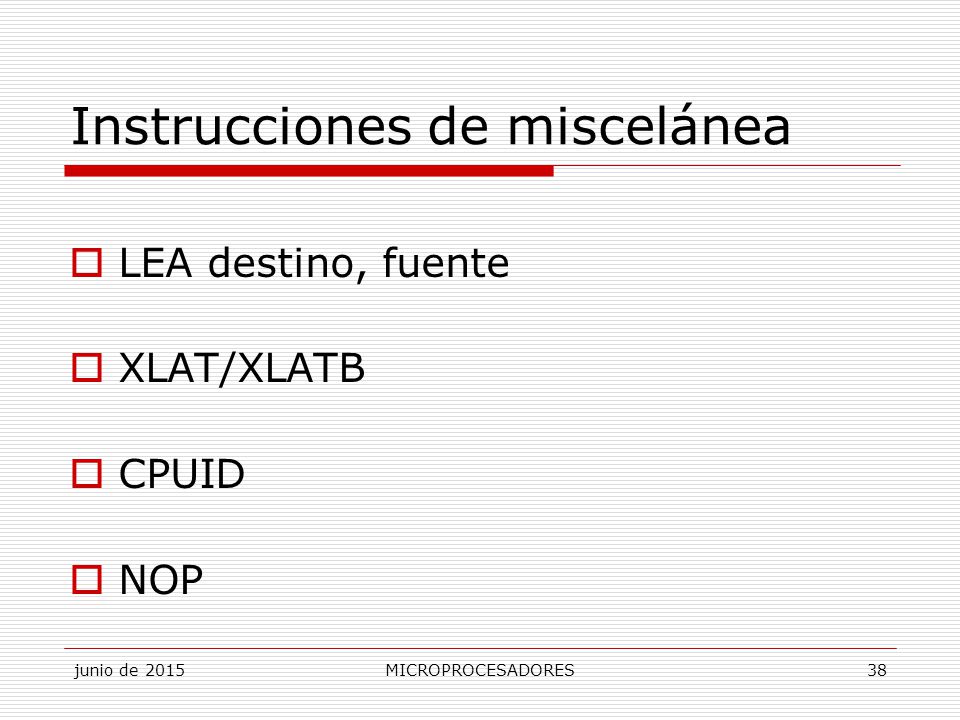 Instrucciones de miscelánea

LEA destino, fuente

XLAT/XLATB

CPUID

NOP

junio de 2015 MICROPROCESADORES 38